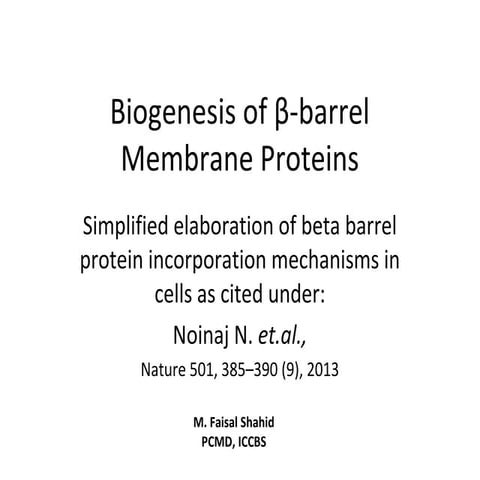 Biogenesis of β-barrel Membrane Proteins

Simplified elaboration of beta barrel protein incorporation mechanisms in cells as cited under:

Noinaj N. et.al.,

Nature 501, 385–390 (9), 2013

M. Faisal Shahid
PCMD, ICCBS